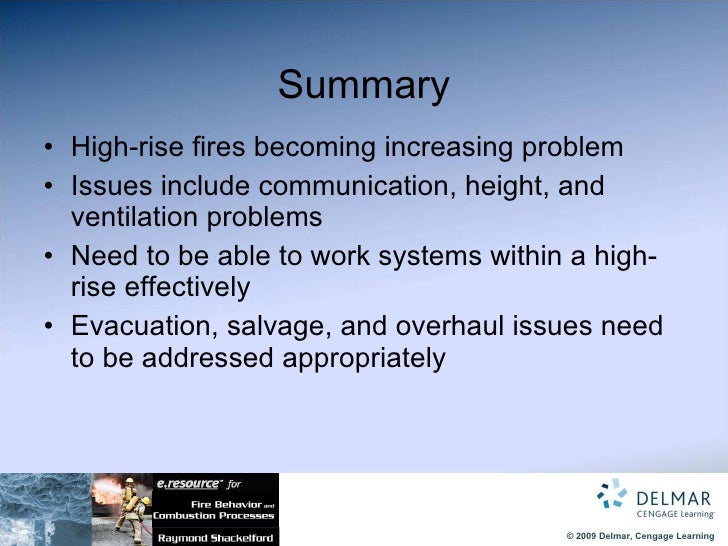 Summary

• High-rise fires becoming increasing problem
• Issues include communication, height, and ventilation problems
• Need to be able to work systems within a high-rise effectively
• Evacuation, salvage, and overhaul issues need to be addressed appropriately

e.resource for
Fire Behavior and Combustion Processes
Raymond Shackelford

DELMAR
CENGAGE Learning

© 2009 Delmar, Cengage Learning